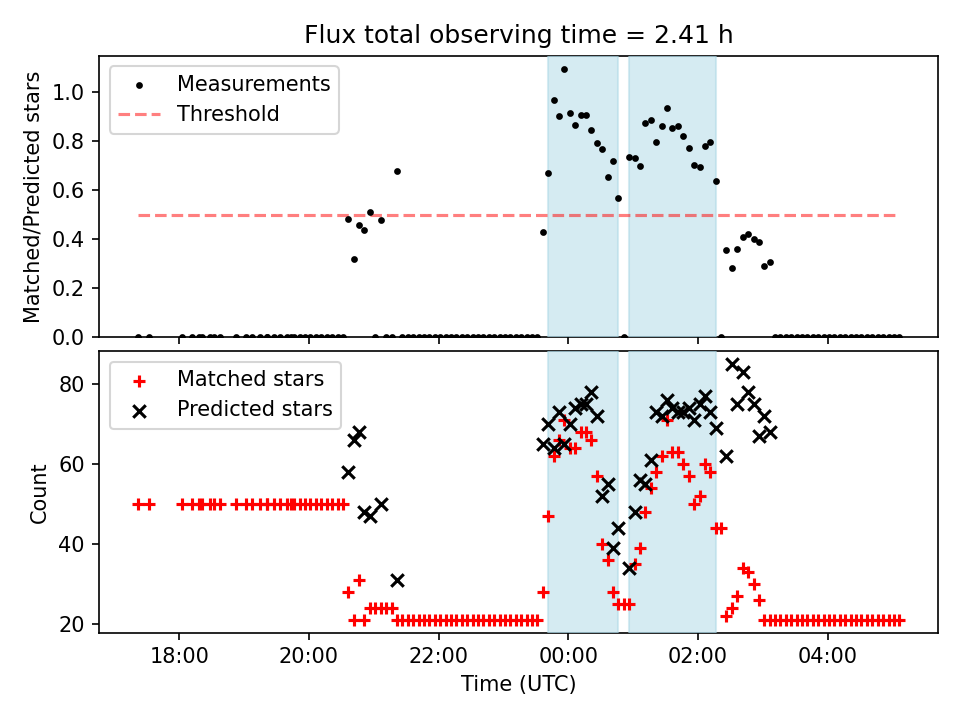 Flux total observing time = 2.41 h

Measurements
Threshold

Matched/Predicted stars

1.0
0.8
0.6
0.4
0.2
0.0

Matched stars
Predicted stars

Count

80
60
40
20

18:00
20:00
22:00
00:00
02:00
04:00

Time (UTC)